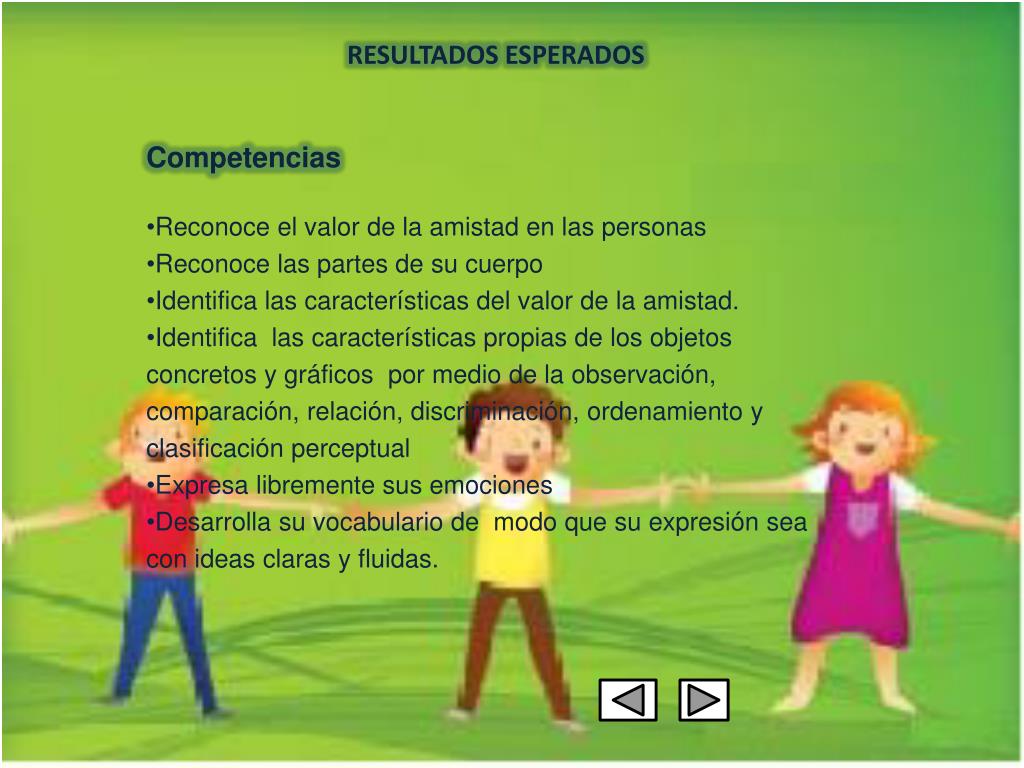 RESULTADOS ESPERADOS

Competencias

•Reconoce el valor de la amistad en las personas
•Reconoce las partes de su cuerpo
•Identifica las características del valor de la amistad.
•Identifica las características propias de los objetos concretos y gráficos por medio de la observación, comparación, relación, discriminación, ordenamiento y clasificación perceptual
•Expresa libremente sus emociones
•Desarrolla su vocabulario de modo que su expresión sea con ideas claras y fluidas.